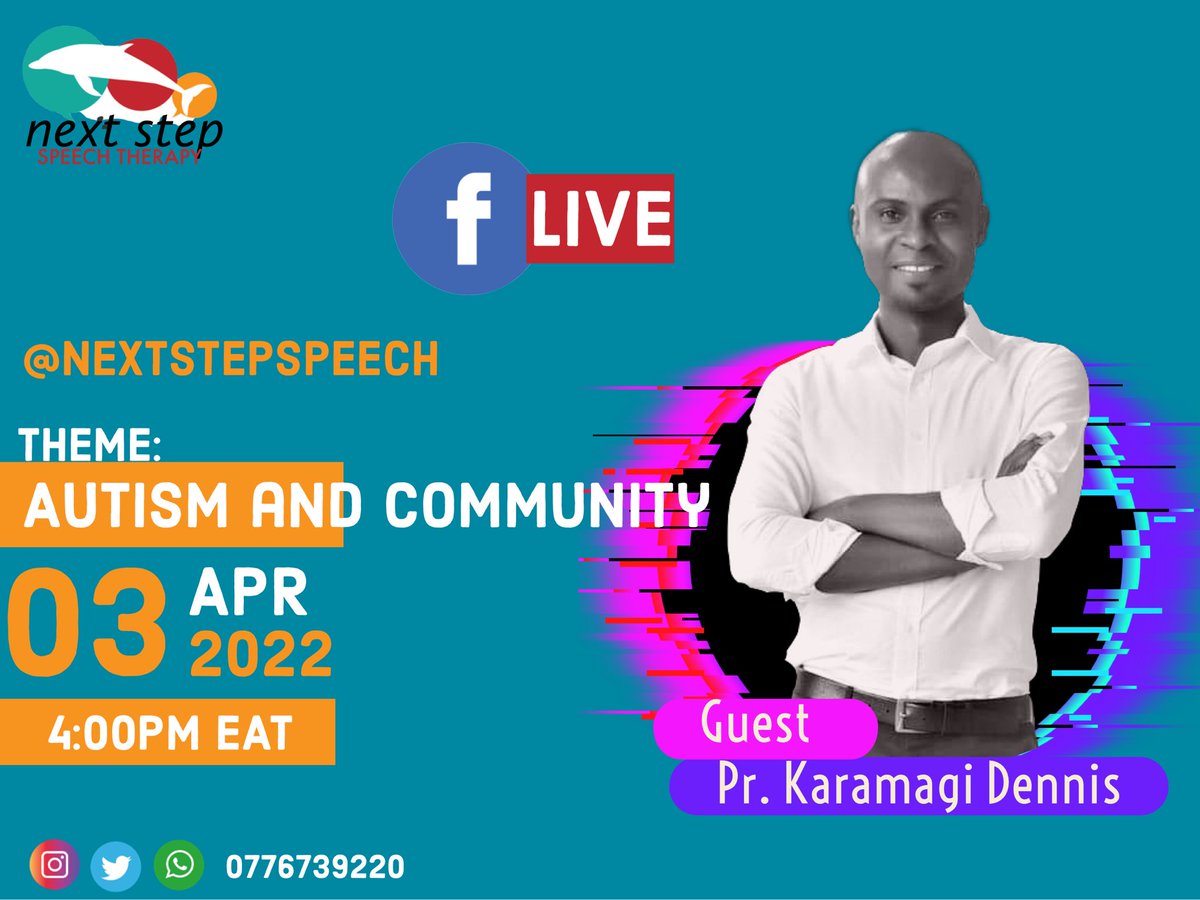 next step
SPEECH THERAPY

f LIVE

@NEXTSTEPSPEECH

THEME:
AUTISM AND COMMUNITY

03 APR 2022

4:00PM EAT

Guest
Pr. Karamagi Dennis

0776739220